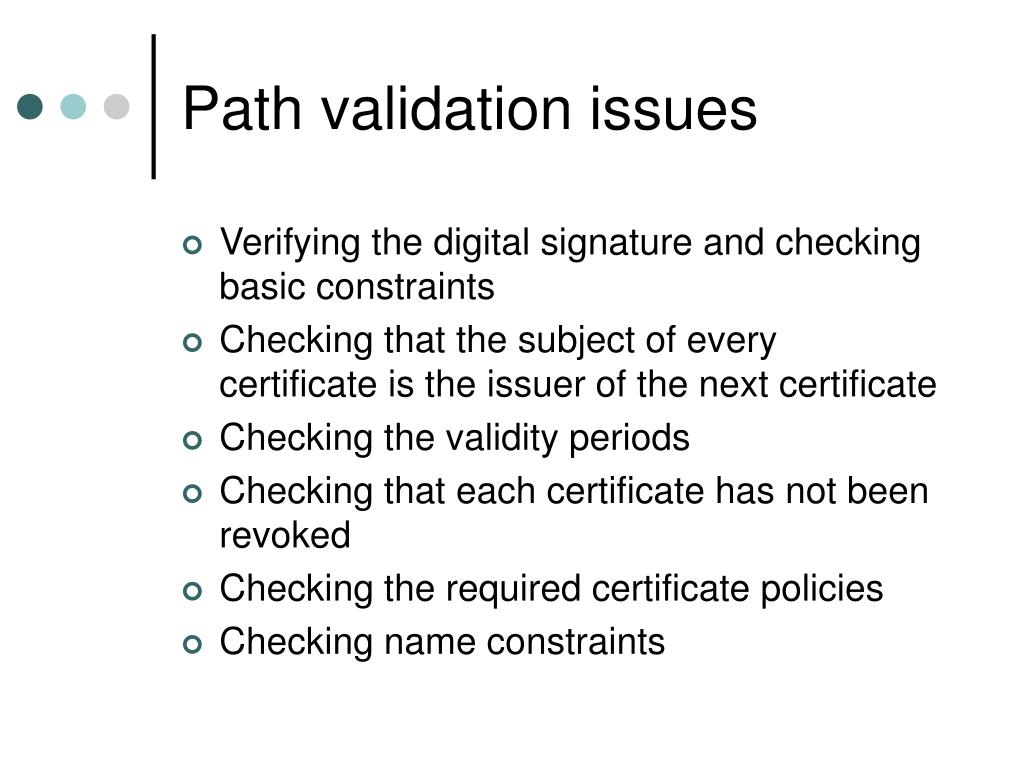 Path validation issues

- Verifying the digital signature and checking basic constraints
- Checking that the subject of every certificate is the issuer of the next certificate
- Checking the validity periods
- Checking that each certificate has not been revoked
- Checking the required certificate policies
- Checking name constraints